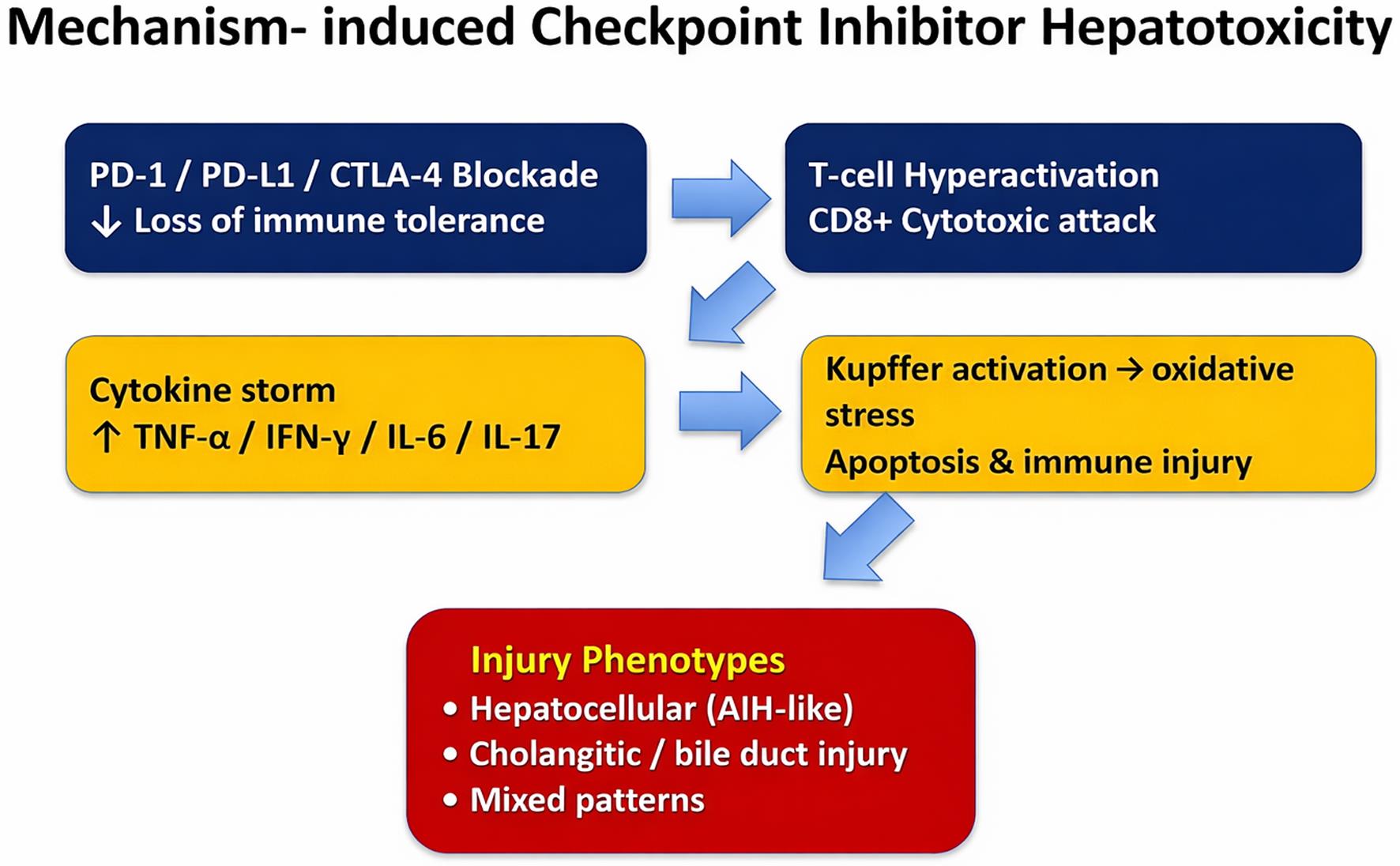 Mechanism- induced Checkpoint Inhibitor Hepatotoxicity

PD-1 / PD-L1 / CTLA-4 Blockade
↓ Loss of immune tolerance

T-cell Hyperactivation
CD8+ Cytotoxic attack

Cytokine storm
↑ TNF-α / IFN-γ / IL-6 / IL-17

Kupffer activation → oxidative stress
Apoptosis & immune injury

Injury Phenotypes
• Hepatocellular (AIH-like)
• Cholangitic / bile duct injury
• Mixed patterns